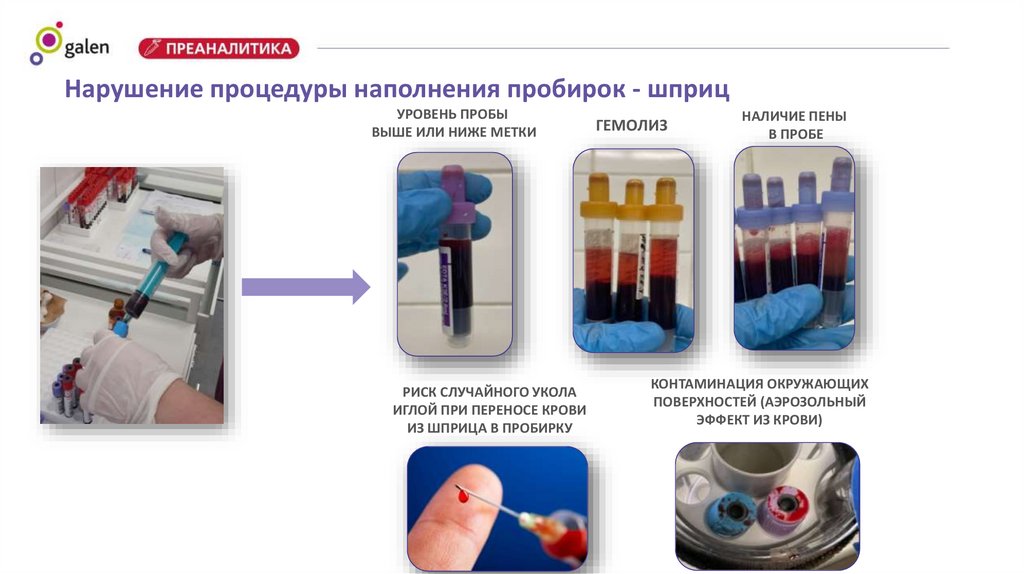 galen ПРЕАНАЛИТИКА

Нарушение процедуры наполнения пробирок - шприц

УРОВЕНЬ ПРОБЫ ВЫШЕ ИЛИ НИЖЕ МЕТКИ

ГЕМОЛИЗ

НАЛИЧИЕ ПЕНЫ В ПРОБЕ

РИСК СЛУЧАЙНОГО УКОЛА ИГЛОЙ ПРИ ПЕРЕНОСЕ КРОВИ ИЗ ШПРИЦА В ПРОБИРКУ

КОНТАМИНАЦИЯ ОКРУЖАЮЩИХ ПОВЕРХНОСТЕЙ (АЭРОЗОЛЬНЫЙ ЭФФЕКТ ИЗ КРОВИ)